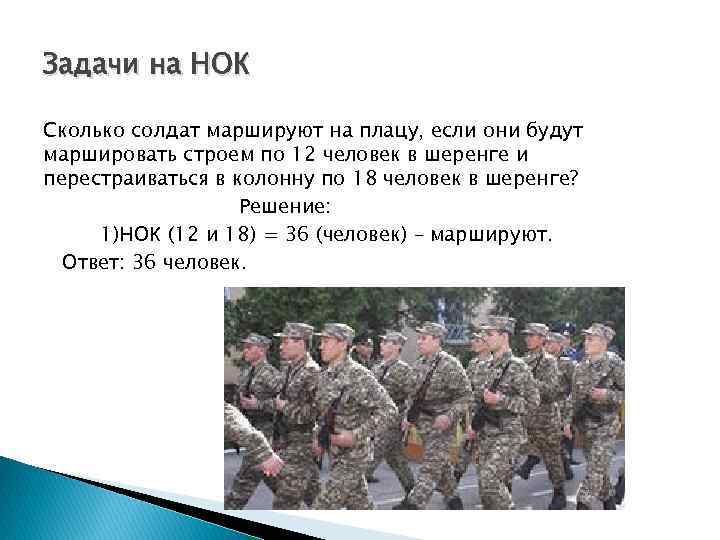 Задачи на НОК

Сколько солдат маршируют на плацу, если они будут маршировать строем по 12 человек в шеренге и перестраиваться в колонну по 18 человек в шеренге?

Решение:

1)НОК (12 и 18) = 36 (человек) – маршируют.

Ответ: 36 человек.